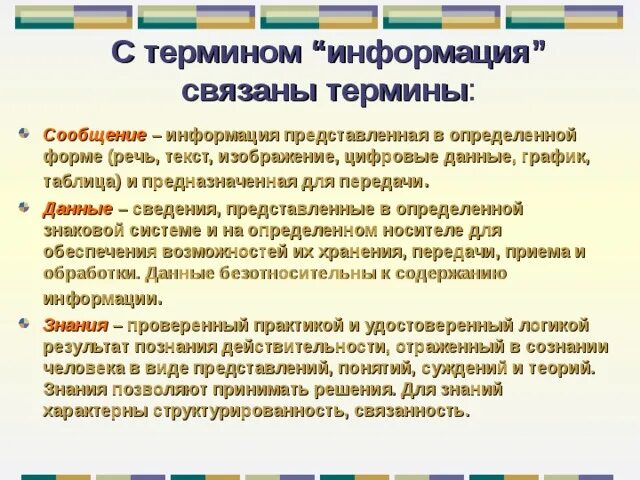 С термином “информация” связаны термины:

Сообщение – информация представленная в определенной форме (речь, текст, изображение, цифровые данные, график, таблица) и предназначенная для передачи.

Данные – сведения, представленные в определенной знаковой системе и на определенном носителе для обеспечения возможностей их хранения, передачи, приема и обработки. Данные безотносительны к содержанию информации.

Знания – проверенный практикой и удостоверенный логикой результат познания действительности, отраженный в сознании человека в виде представлений, понятий, суждений и теорий. Знания позволяют принимать решения. Для знаний характерны структурированность, связанность.